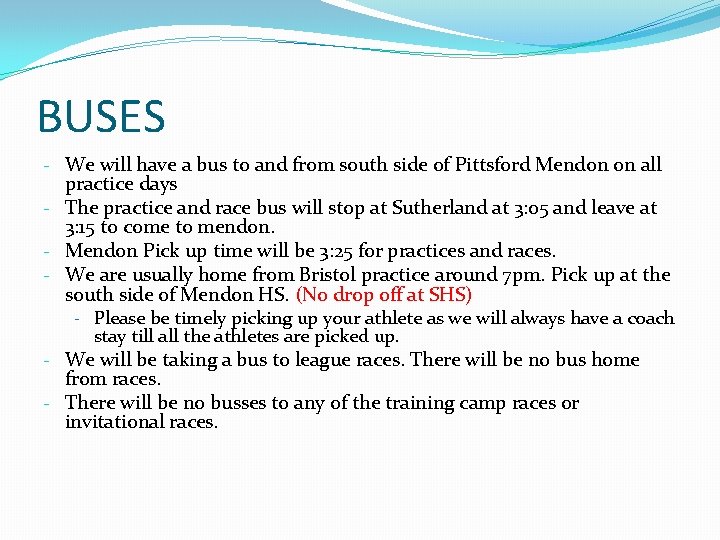 BUSES

- We will have a bus to and from south side of Pittsford Mendon on all practice days
- The practice and race bus will stop at Sutherland at 3:05 and leave at 3:15 to come to mendon.
- Mendon Pick up time will be 3:25 for practices and races.
- We are usually home from Bristol practice around 7pm. Pick up at the south side of Mendon HS. (No drop off at SHS)
  - Please be timely picking up your athlete as we will always have a coach stay till all the athletes are picked up.
- We will be taking a bus to league races. There will be no bus home from races.
- There will be no busses to any of the training camp races or invitational races.